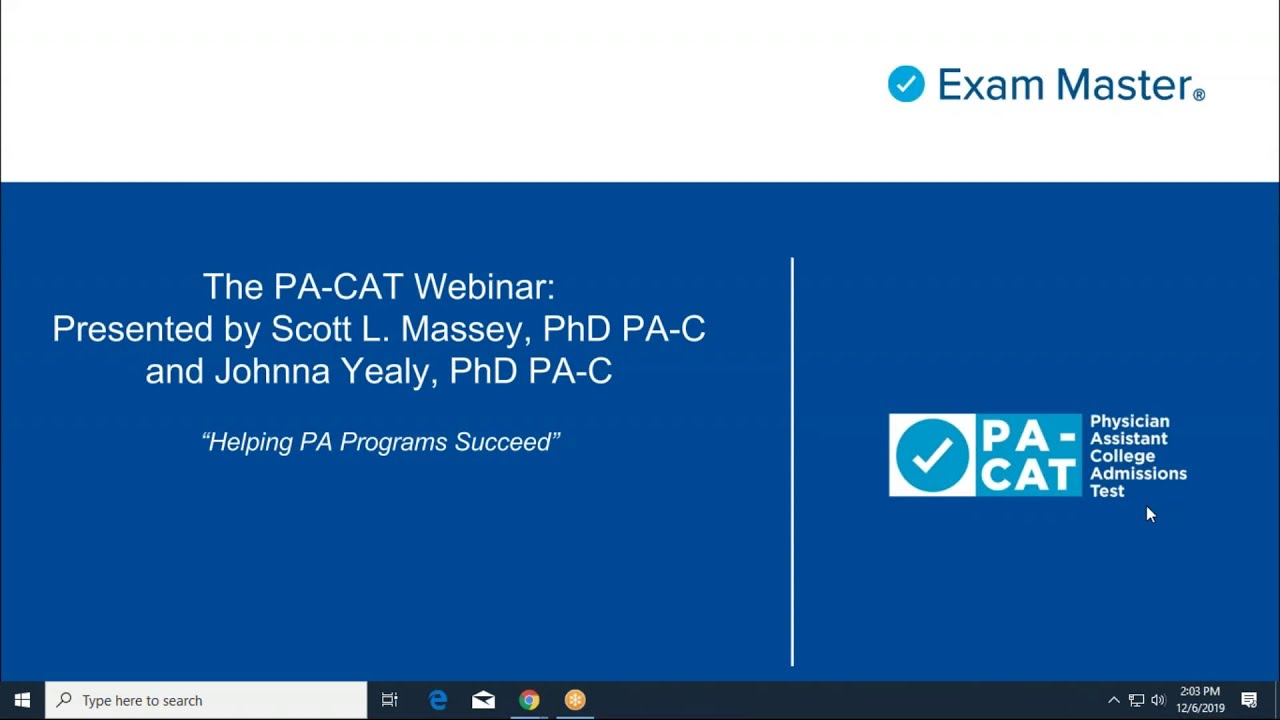 Exam Master®

The PA-CAT Webinar:
Presented by Scott L. Massey, PhD PA-C
and Johnna Yealy, PhD PA-C

"Helping PA Programs Succeed"

PA-CAT Physician Assistant College Admissions Test

Type here to search

2:03 PM
12/6/2019